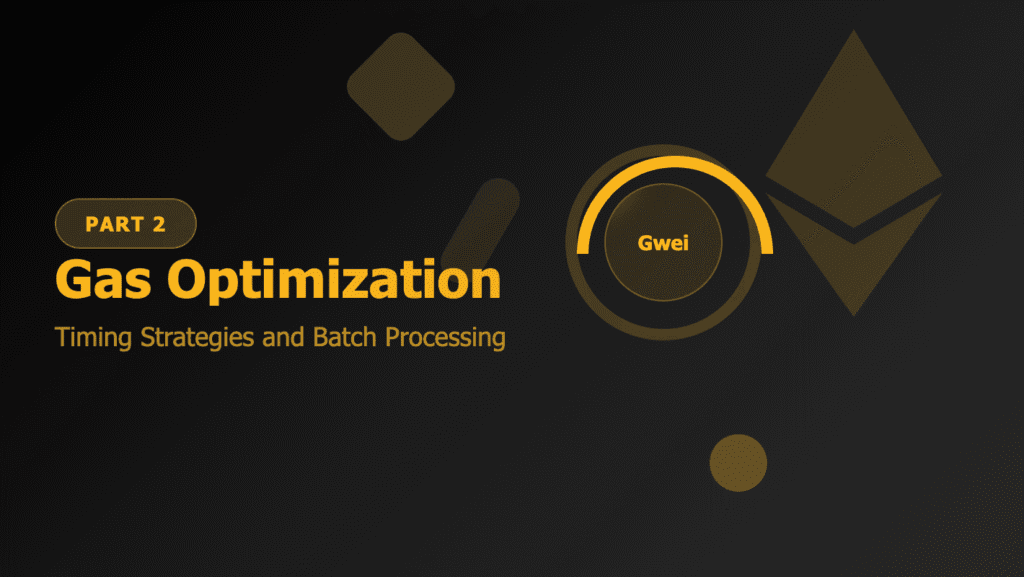 PART 2

Gas Optimization

Timing Strategies and Batch Processing

Gwei